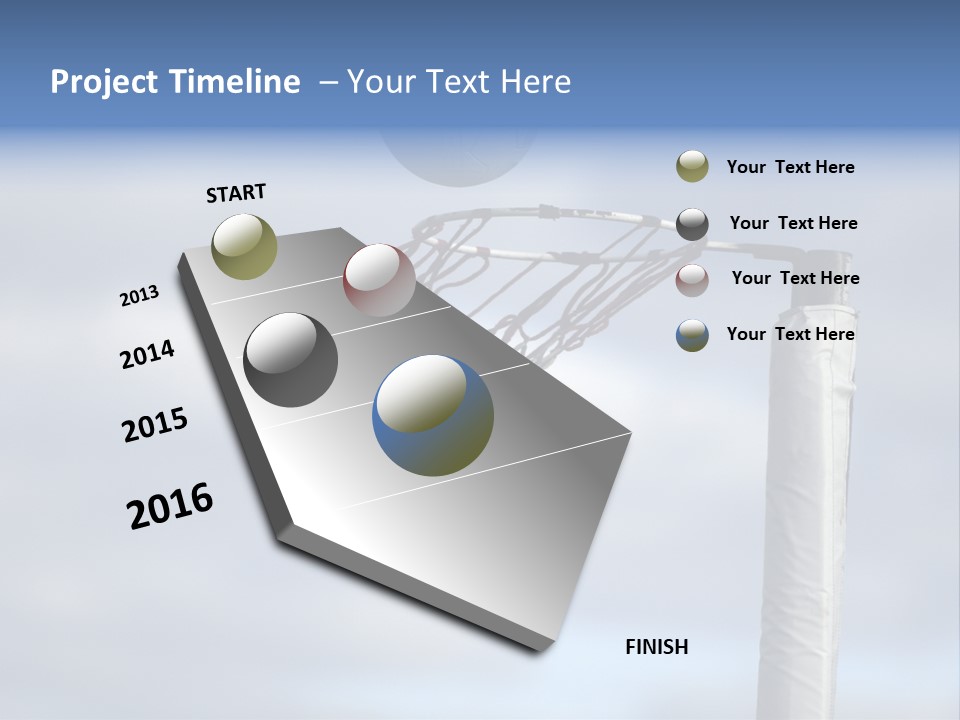 Project Timeline – Your Text Here

START

2013

2014

2015

2016

FINISH

Your Text Here

Your Text Here

Your Text Here

Your Text Here